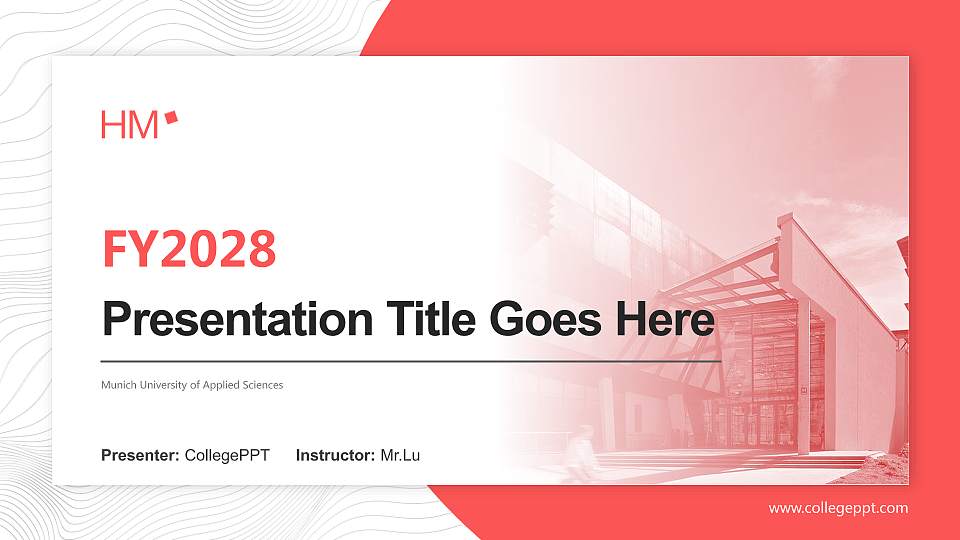 HM

FY2028

Presentation Title Goes Here

Munich University of Applied Sciences

Presenter: CollegePPT Instructor: Mr.Lu

www.collegeppt.com